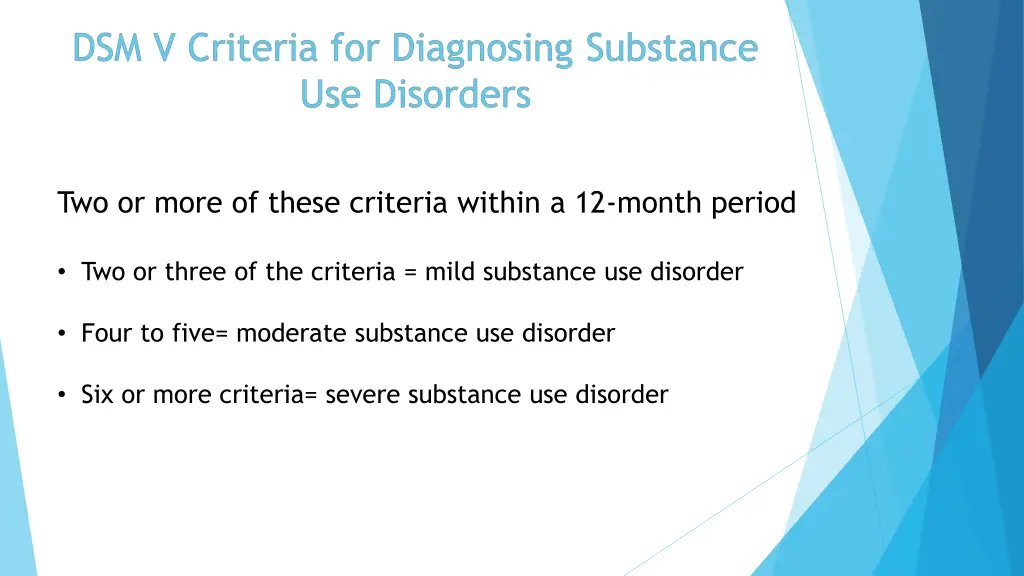 DSM V Criteria for Diagnosing Substance Use Disorders

Two or more of these criteria within a 12-month period

• Two or three of the criteria = mild substance use disorder

• Four to five= moderate substance use disorder

• Six or more criteria= severe substance use disorder